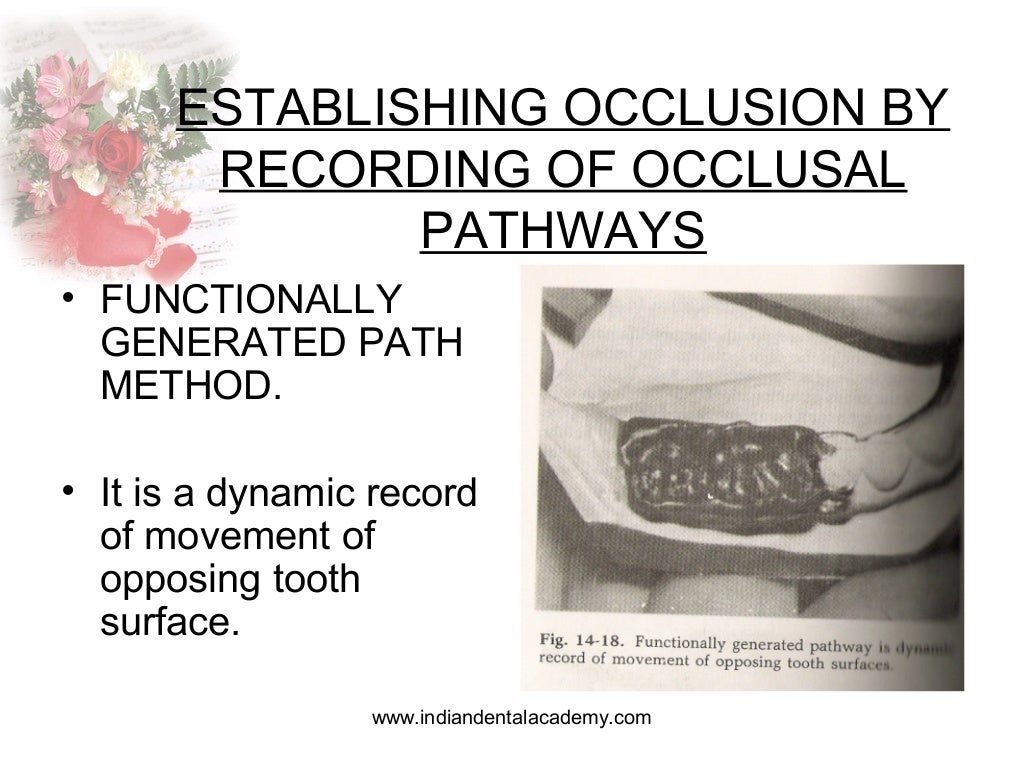 ESTABLISHING OCCLUSION BY RECORDING OF OCCLUSAL PATHWAYS

• FUNCTIONALLY GENERATED PATH METHOD.

• It is a dynamic record of movement of opposing tooth surface.

Fig. 14-18. Functionally generated pathway is dynamic record of movement of opposing tooth surfaces.

www.indiandentalacademy.com